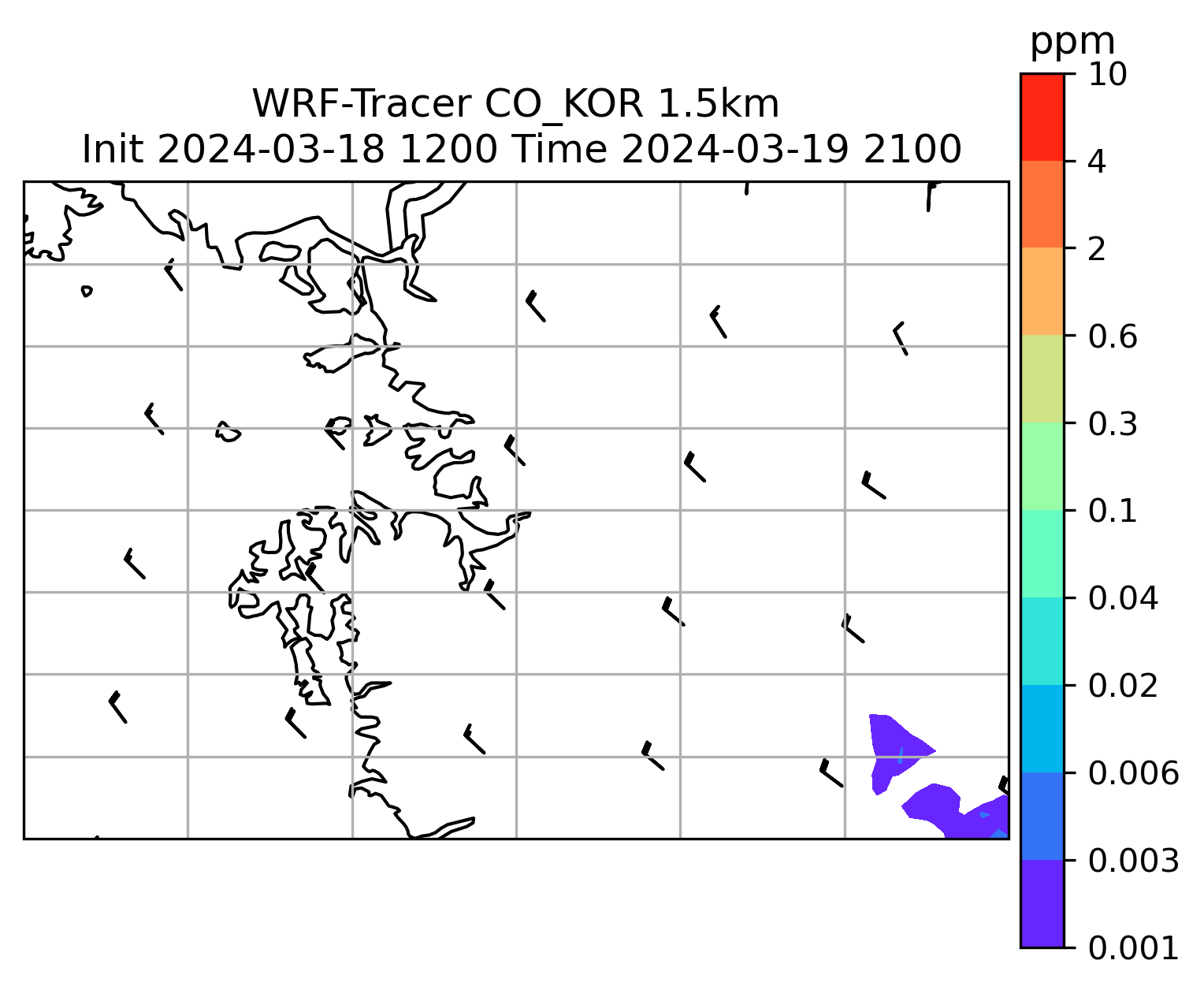 WRF-Tracer CO_KOR 1.5km
Init 2024-03-18 1200 Time 2024-03-19 2100

ppm
10
4
2
0.6
0.3
0.1
0.04
0.02
0.006
0.003
0.001